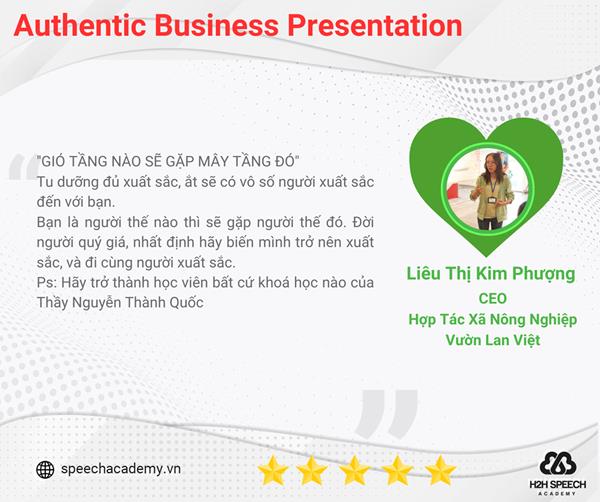 Authentic Business Presentation

"GIÓ TẦNG NÀO SẼ GẶP MÂY TẦNG ĐÓ"
Tu dưỡng đủ xuất sắc, ắt sẽ có vô số người xuất sắc đến với bạn.
Bạn là người thế nào thì sẽ gặp người thế đó. Đời người quý giá, nhất định hãy biến mình trở nên xuất sắc, và đi cùng người xuất sắc.
Ps: Hãy trở thành học viên bất cứ khoá học nào của Thầy Nguyễn Thành Quốc

Liêu Thị Kim Phượng
CEO
Hợp Tác Xã Nông Nghiệp Vườn Lan Việt

speechacademy.vn

H2H SPEECH ACADEMY